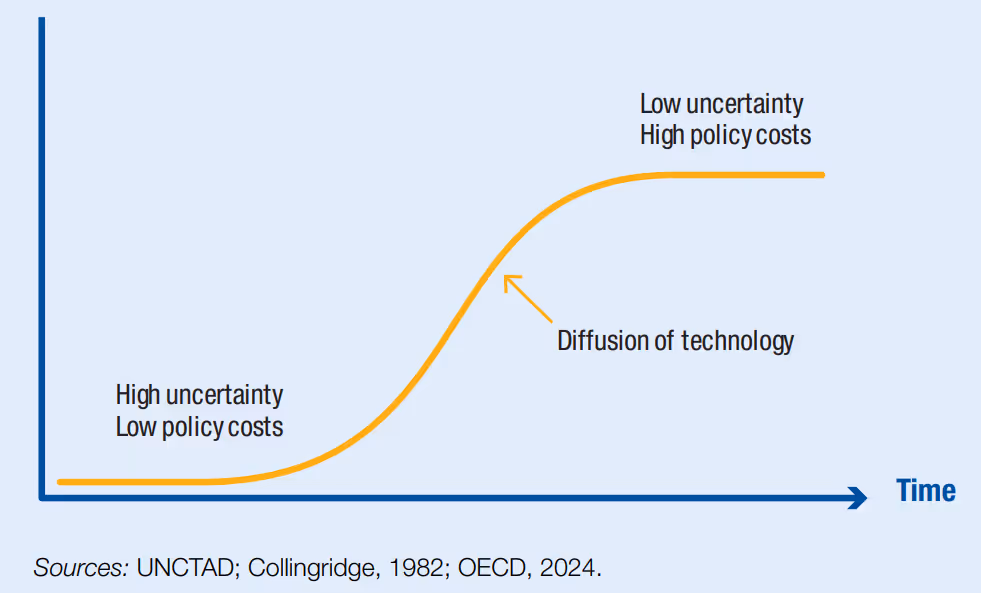 Low uncertainty
High policy costs

Diffusion of technology

High uncertainty
Low policy costs

Time

Sources: UNCTAD; Collingridge, 1982; OECD, 2024.